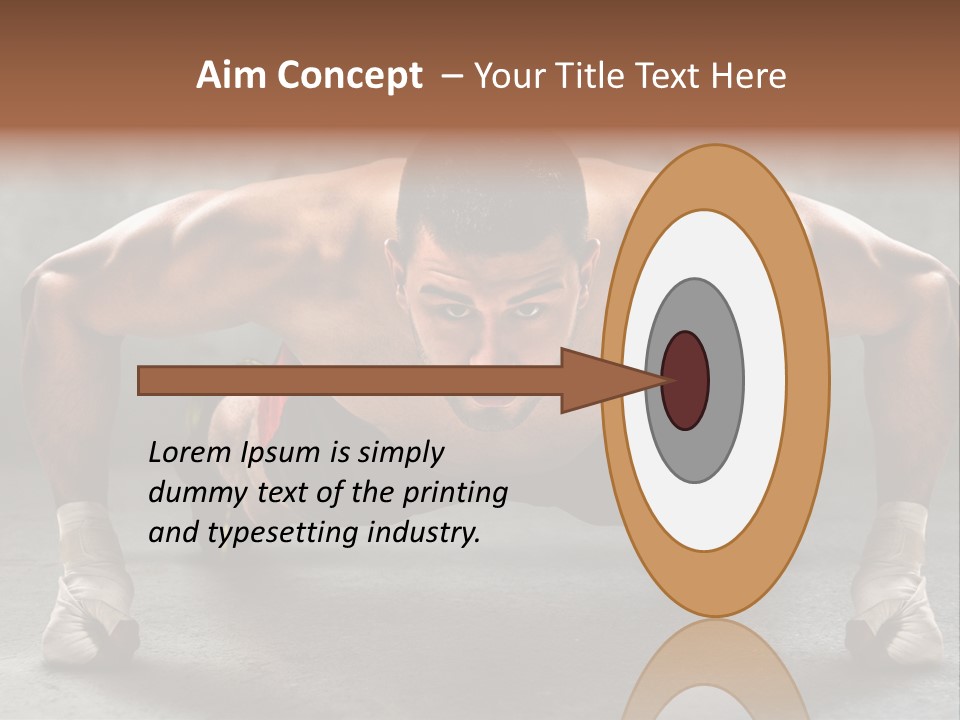 Aim Concept – Your Title Text Here

Lorem Ipsum is simply dummy text of the printing and typesetting industry.